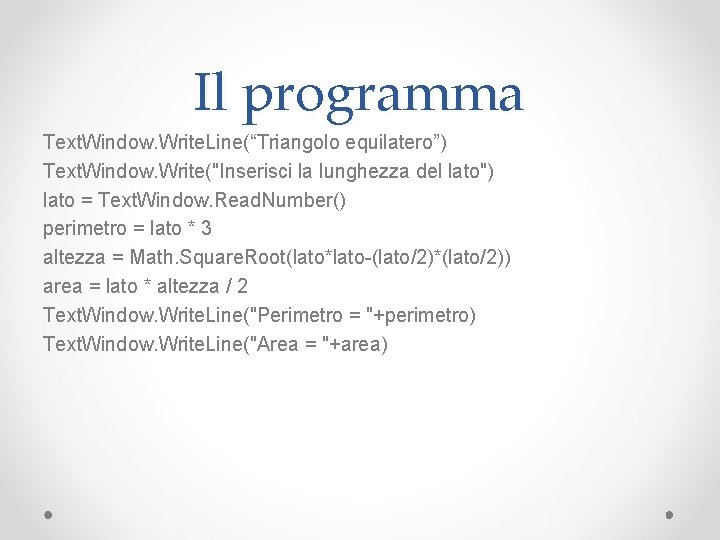 Il programma

TextWindow.WriteLine(“Triangolo equilatero”)
TextWindow.Write("Inserisci la lunghezza del lato")
lato = TextWindow.ReadNumber()
perimetro = lato * 3
altezza = Math.SquareRoot(lato*lato-(lato/2)*(lato/2))
area = lato * altezza / 2
TextWindow.WriteLine("Perimetro = "+perimetro)
TextWindow.WriteLine("Area = "+area)